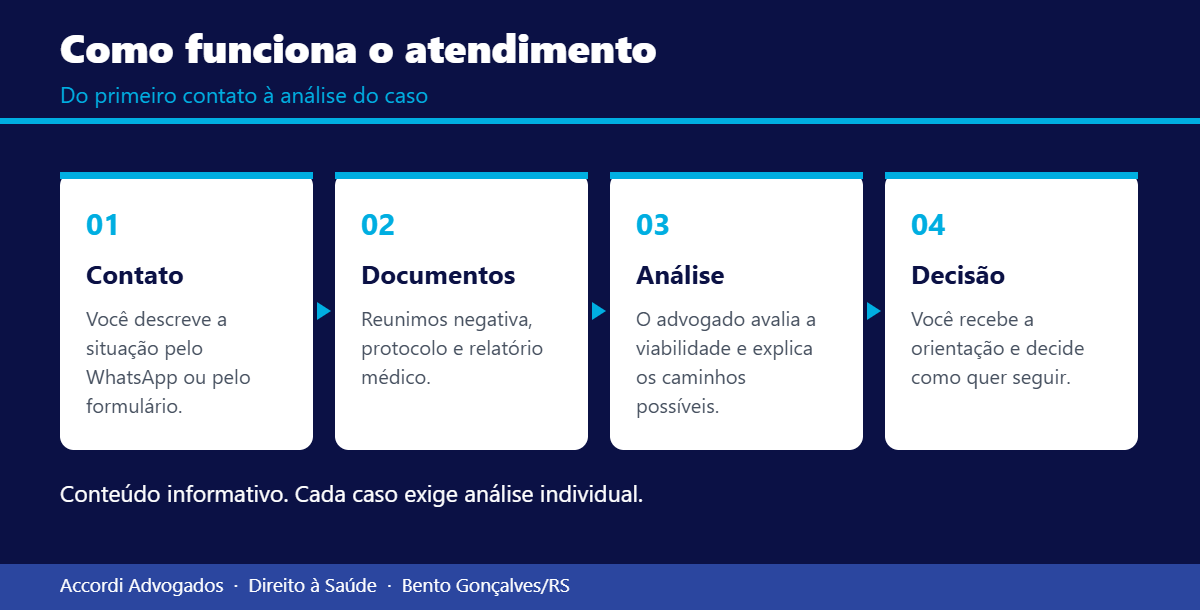 Como funciona o atendimento

Do primeiro contato à análise do caso

01

Contato

Você descreve a situação pelo WhatsApp ou pelo formulário.

02

Documentos

Reunimos negativa, protocolo e relatório médico.

03

Análise

O advogado avalia a viabilidade e explica os caminhos possíveis.

04

Decisão

Você recebe a orientação e decide como quer seguir.

Conteúdo informativo. Cada caso exige análise individual.

Accordi Advogados · Direito à Saúde · Bento Gonçalves/RS